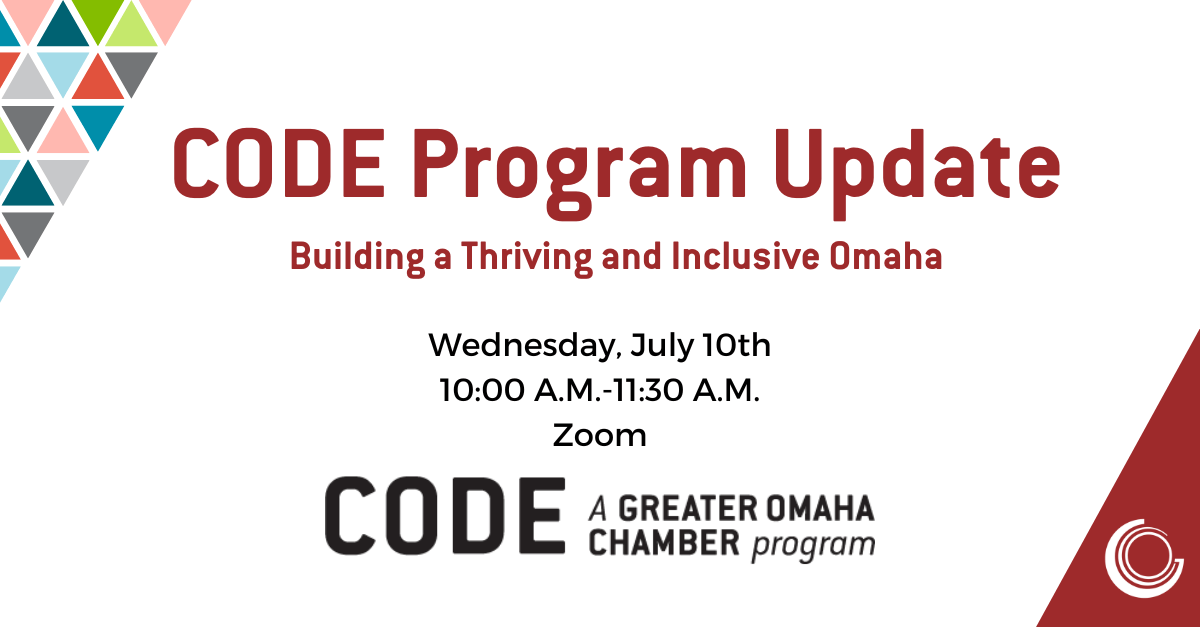 CODE Program Update

Building a Thriving and Inclusive Omaha

Wednesday, July 10th
10:00 A.M.-11:30 A.M.
Zoom

CODE A GREATER OMAHA CHAMBER program